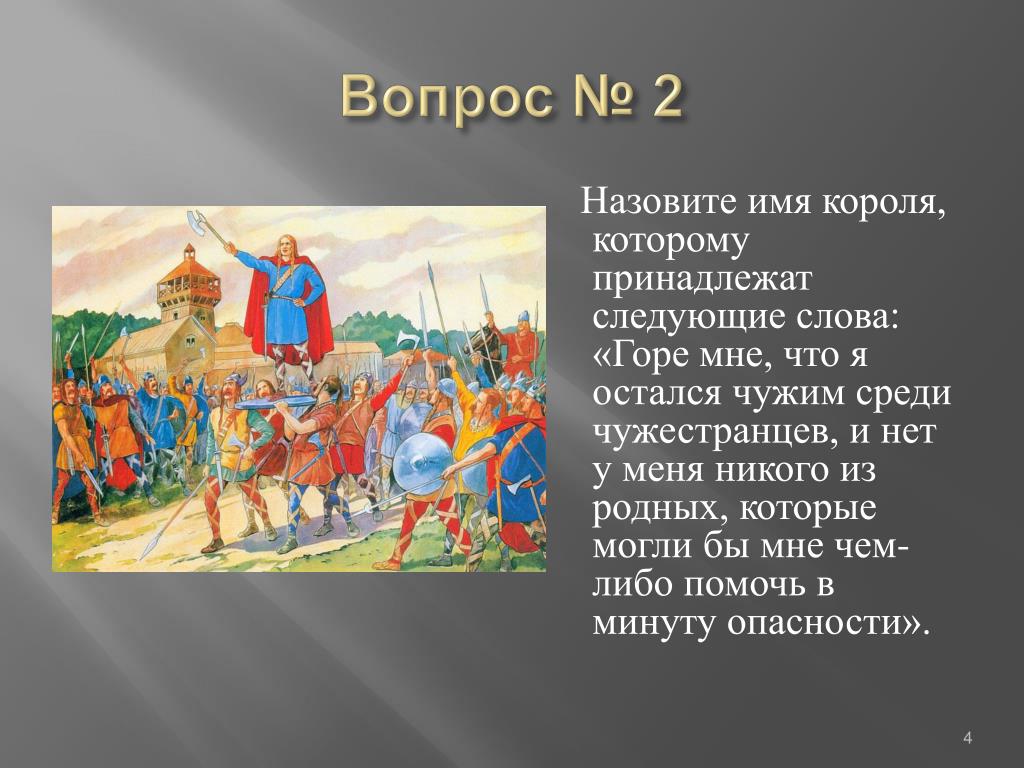 Вопрос № 2

Назовите имя короля, которому принадлежат следующие слова: «Горе мне, что я остался чужим среди чужестранцев, и нет у меня никого из родных, которые могли бы мне чем-либо помочь в минуту опасности».

4